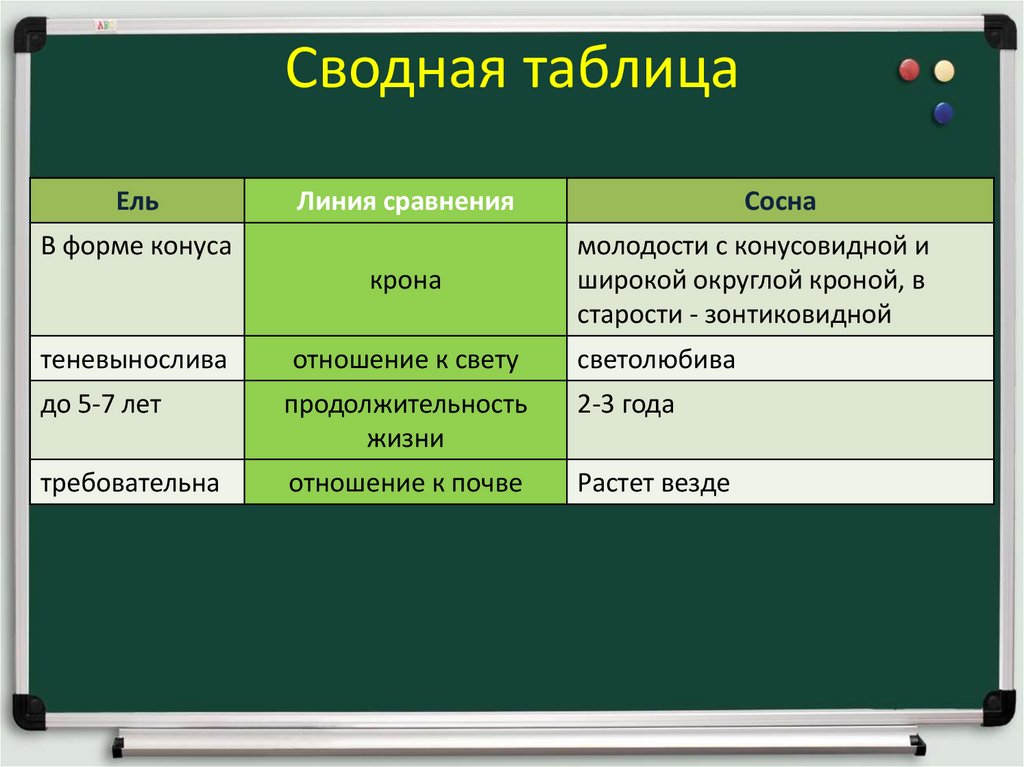 Сводная таблица

| Ель | Линия сравнения | Сосна |
|---|---|---|
| В форме конуса | крона | молодости с конусовидной и широкой округлой кроной, в старости - зонтиковидной |
| теневынослива | отношение к свету | светолюбива |
| до 5-7 лет | продолжительность жизни | 2-3 года |
| требовательна | отношение к почве | Растет везде |